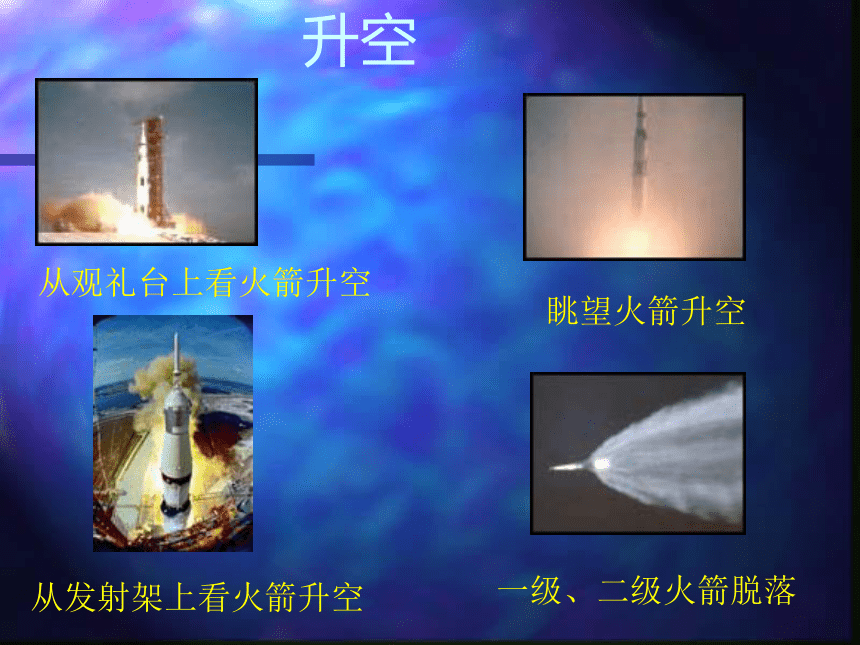 升空

从观礼台上看火箭升空

眺望火箭升空

从发射架上看火箭升空

一级、二级火箭脱落